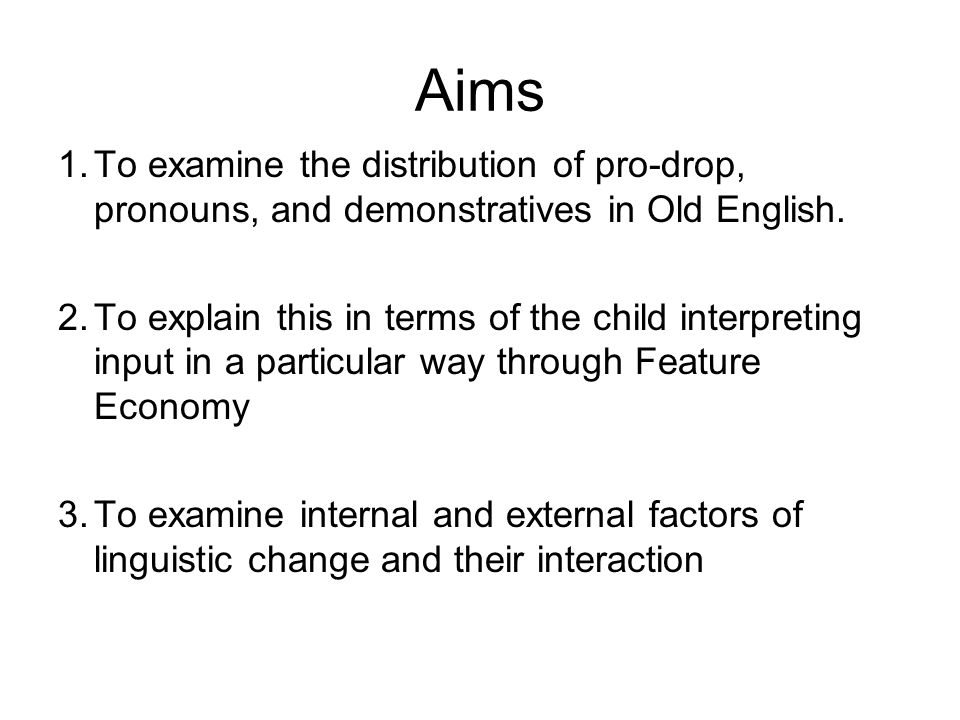 Aims

1. To examine the distribution of pro-drop, pronouns, and demonstratives in Old English.

2. To explain this in terms of the child interpreting input in a particular way through Feature Economy

3. To examine internal and external factors of linguistic change and their interaction